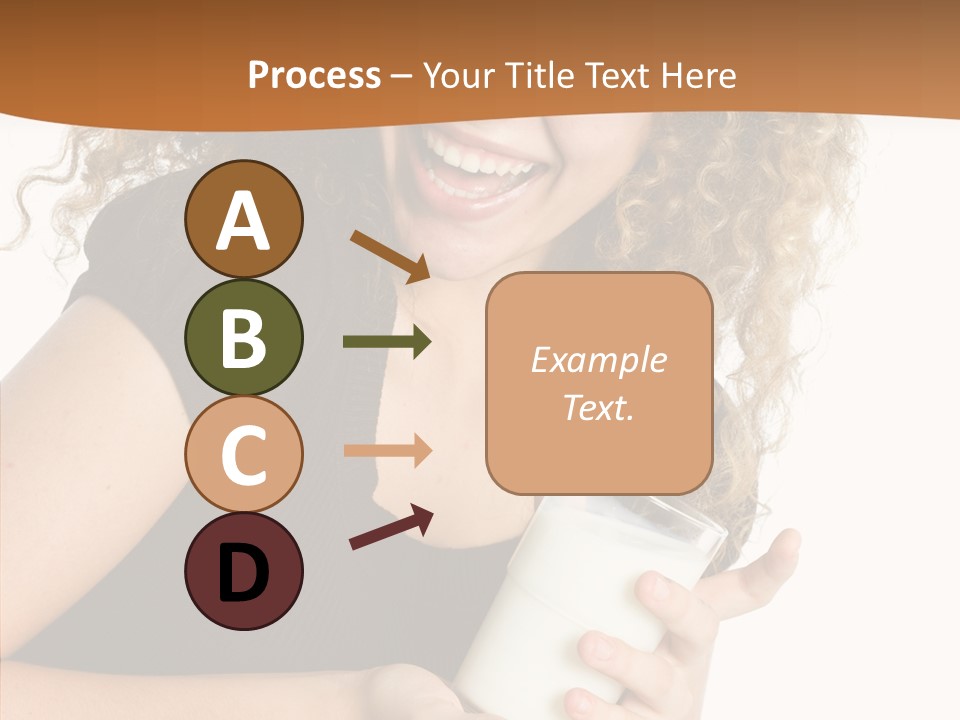 Process – Your Title Text Here

A

B

C

D

Example Text.